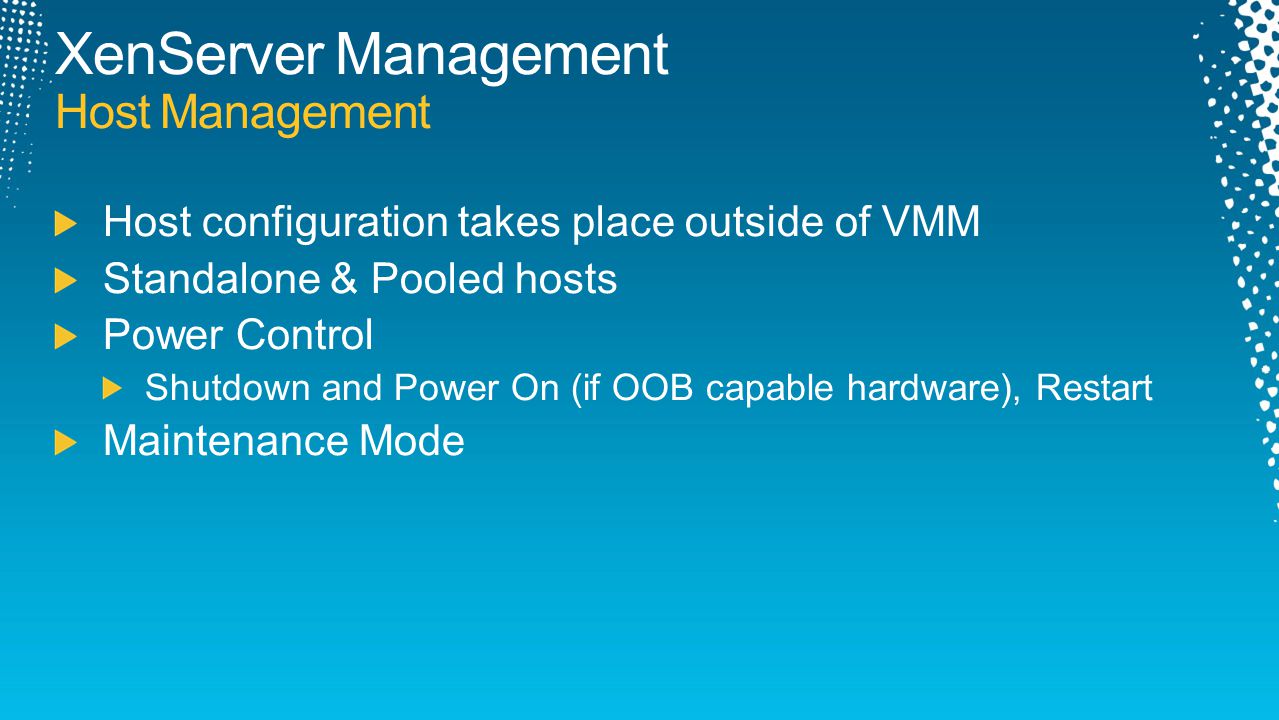 XenServer Management
Host Management

Host configuration takes place outside of VMM
Standalone & Pooled hosts
Power Control
Shutdown and Power On (if OOB capable hardware), Restart
Maintenance Mode